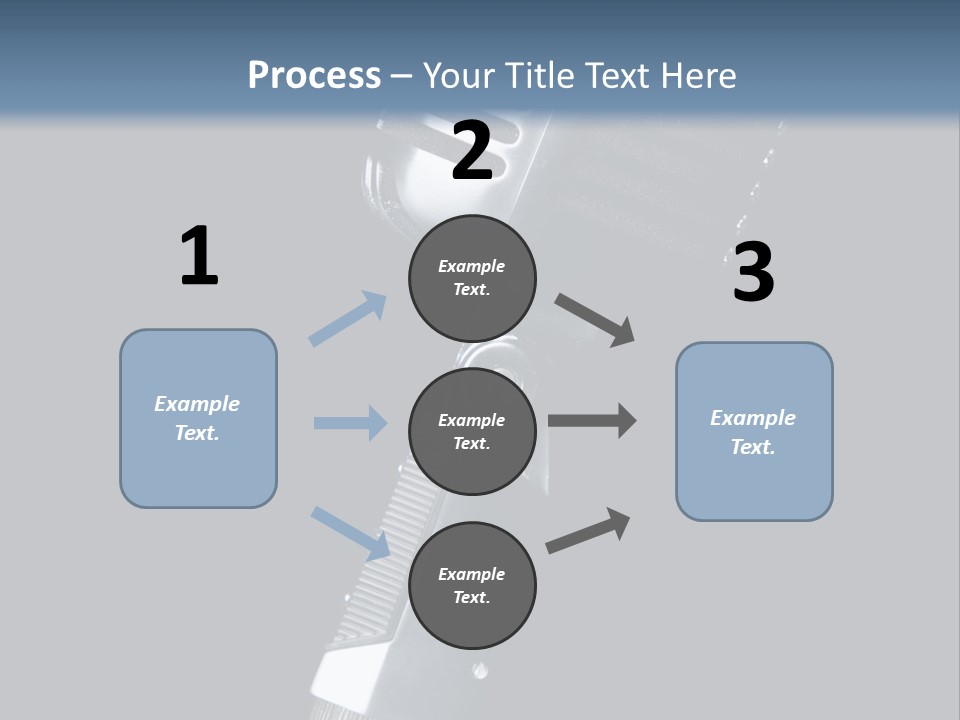 Process – Your Title Text Here

1

Example Text.

2

Example Text.

Example Text.

Example Text.

3

Example Text.